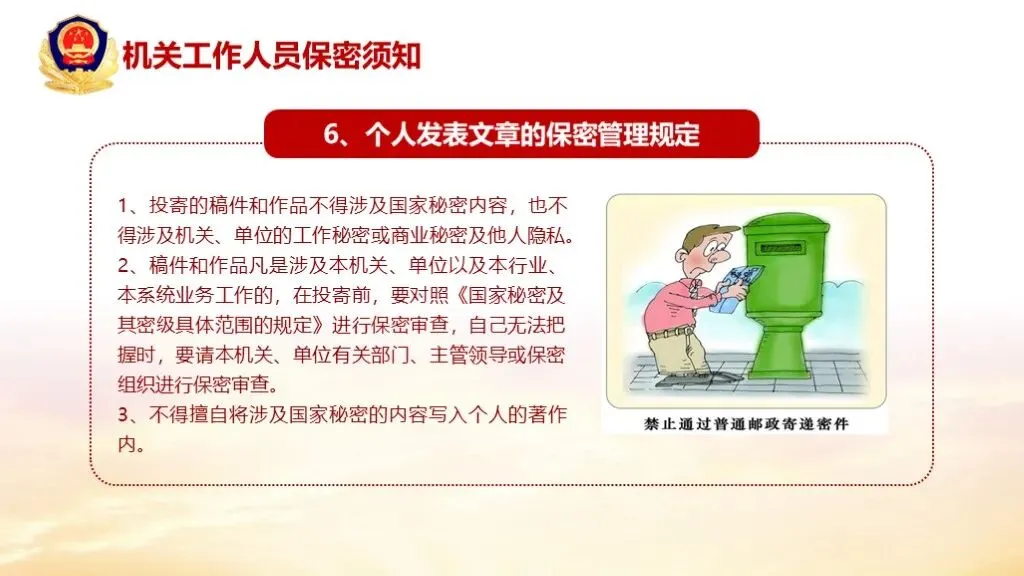 机关工作人员保密须知

6、个人发表文章的保密管理规定

1、投寄的稿件和作品不得涉及国家秘密内容，也不得涉及机关、单位的工作秘密或商业秘密及他人隐私。
2、稿件和作品凡是涉及本机关、单位以及本行业、本系统业务工作的，在投寄前，要对照《国家秘密及其密级具体范围的规定》进行保密审查，自己无法把握时，要请本机关、单位有关部门、主管领导或保密组织进行保密审查。
3、不得擅自将涉及国家秘密的内容写入个人的著作内。

禁止通过普通邮政寄递密件